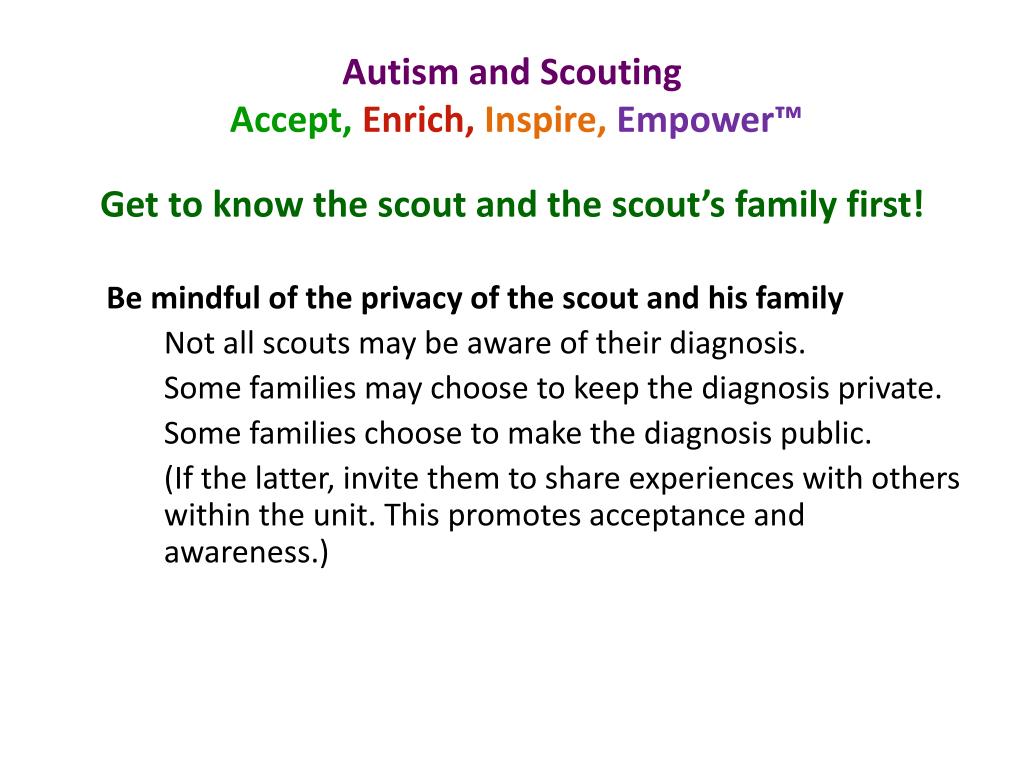 Autism and Scouting
Accept, Enrich, Inspire, Empower™

Get to know the scout and the scout's family first!

Be mindful of the privacy of the scout and his family

Not all scouts may be aware of their diagnosis.

Some families may choose to keep the diagnosis private.

Some families choose to make the diagnosis public.

(If the latter, invite them to share experiences with others within the unit. This promotes acceptance and awareness.)